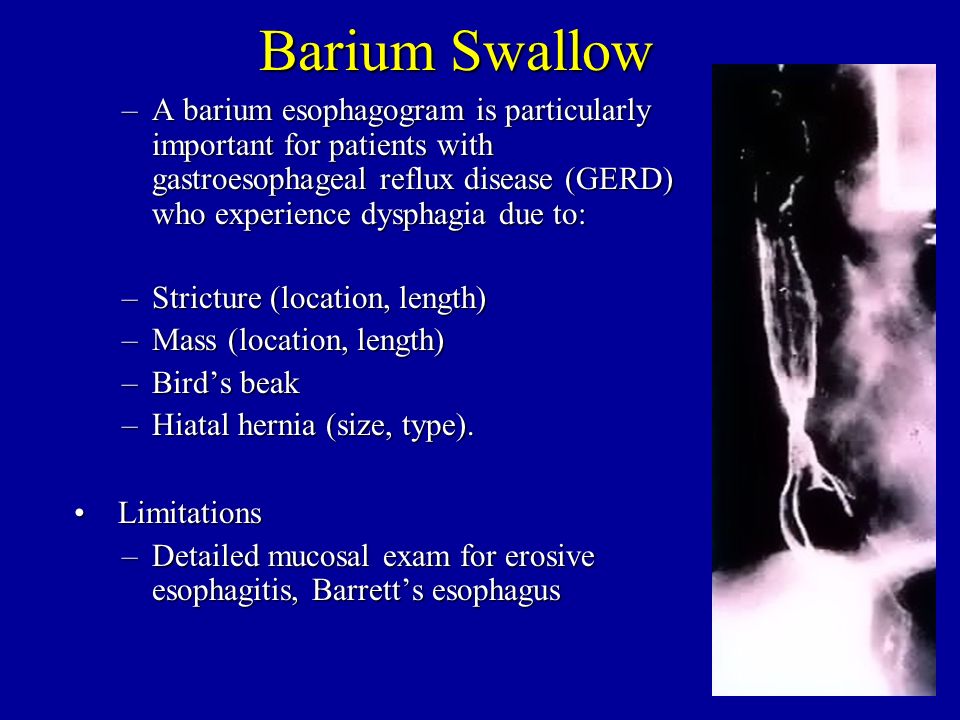 Barium Swallow

– A barium esophagogram is particularly important for patients with gastroesophageal reflux disease (GERD) who experience dysphagia due to:

– Stricture (location, length)
– Mass (location, length)
– Bird’s beak
– Hiatal hernia (size, type).

• Limitations
– Detailed mucosal exam for erosive esophagitis, Barrett’s esophagus